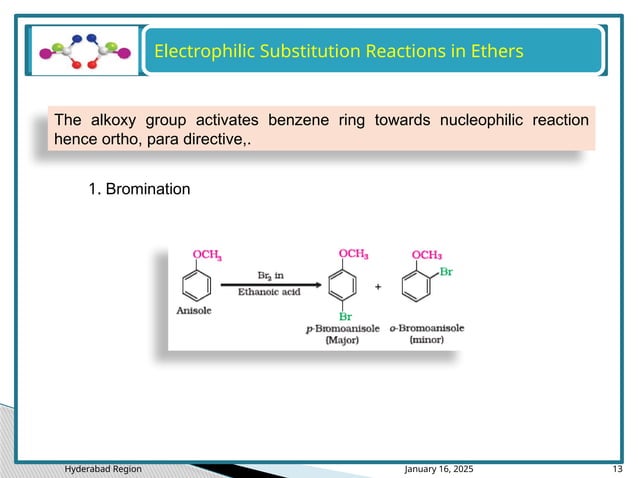 Electrophilic Substitution Reactions in Ethers

The alkoxy group activates benzene ring towards nucleophilic reaction hence ortho, para directive,.

1. Bromination

$OCH_3$
Anisole
$Br_2$ in
Ethanoic acid
$OCH_3$
Br
p-Bromoanisole (Major)
+
$OCH_3$
Br
o-Bromoanisole (minor)

Hyderabad Region
January 16, 2025
13